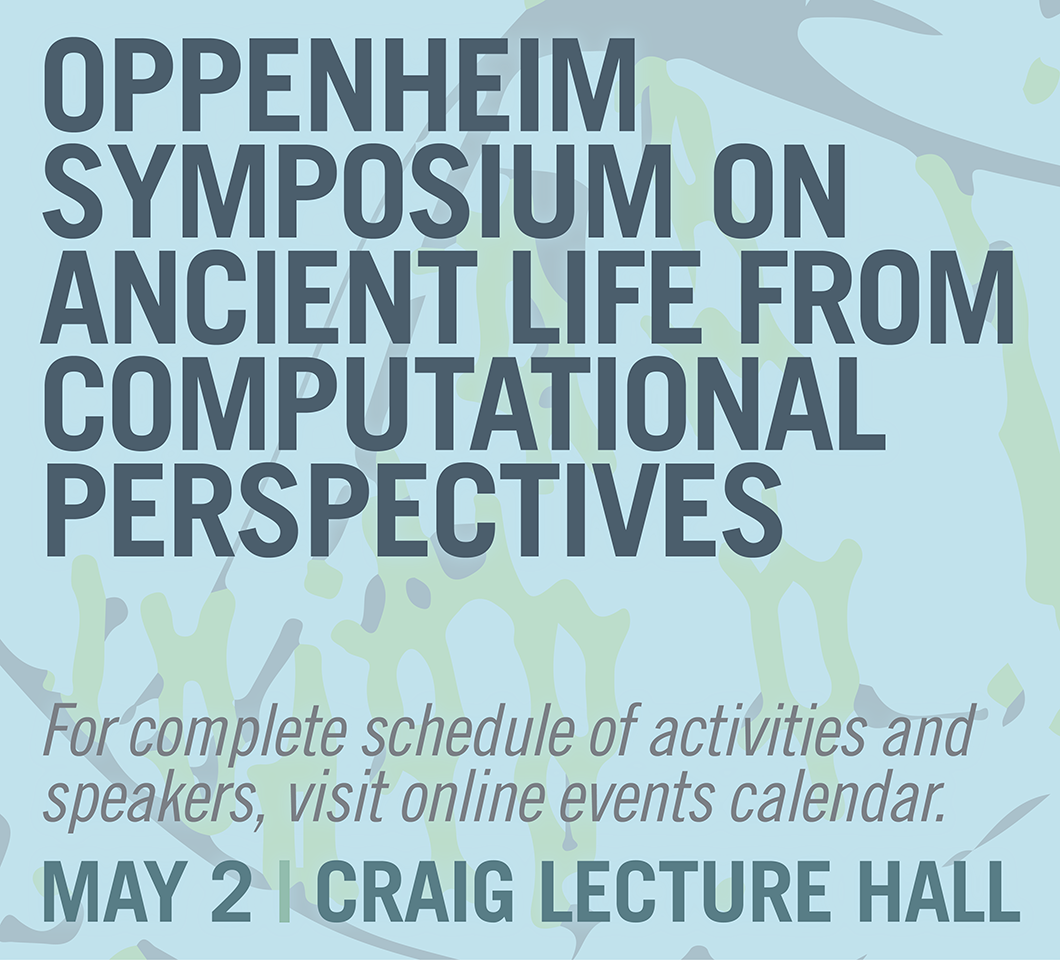 OPPENHEIM SYMPOSIUM ON ANCIENT LIFE FROM COMPUTATIONAL PERSPECTIVES

For complete schedule of activities and speakers, visit online events calendar.

MAY 2 | CRAIG LECTURE HALL